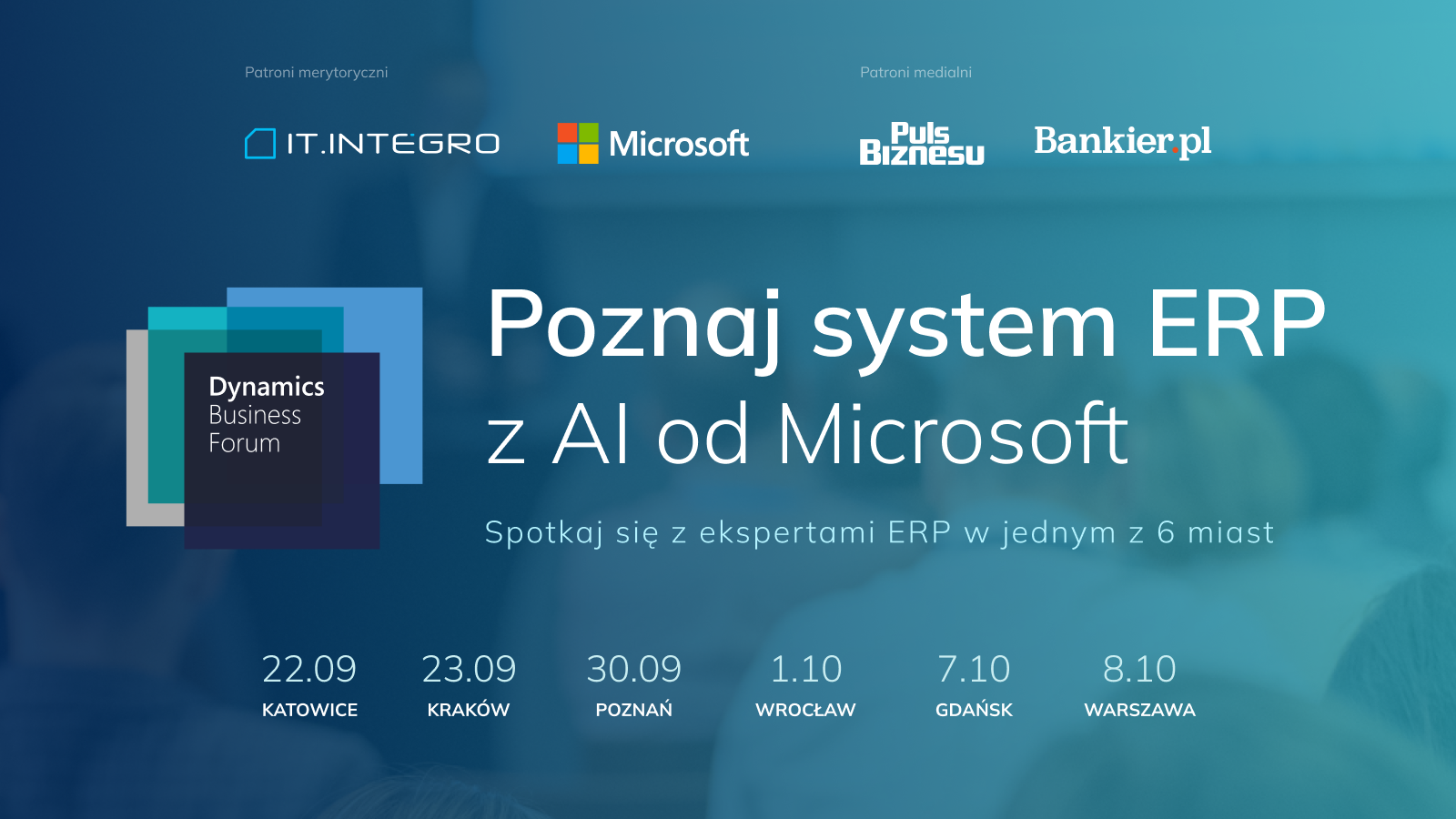 Patroni merytoryczni

IT.INTEGRO

Microsoft

Patroni medialni

Puls Biznesu

Bankier.pl

Dynamics Business Forum

Poznaj system ERP z AI od Microsoft

Spotkaj się z ekspertami ERP w jednym z 6 miast

22.09
KATOWICE

23.09
KRAKÓW

30.09
POZNAŃ

1.10
WROCŁAW

7.10
GDAŃSK

8.10
WARSZAWA